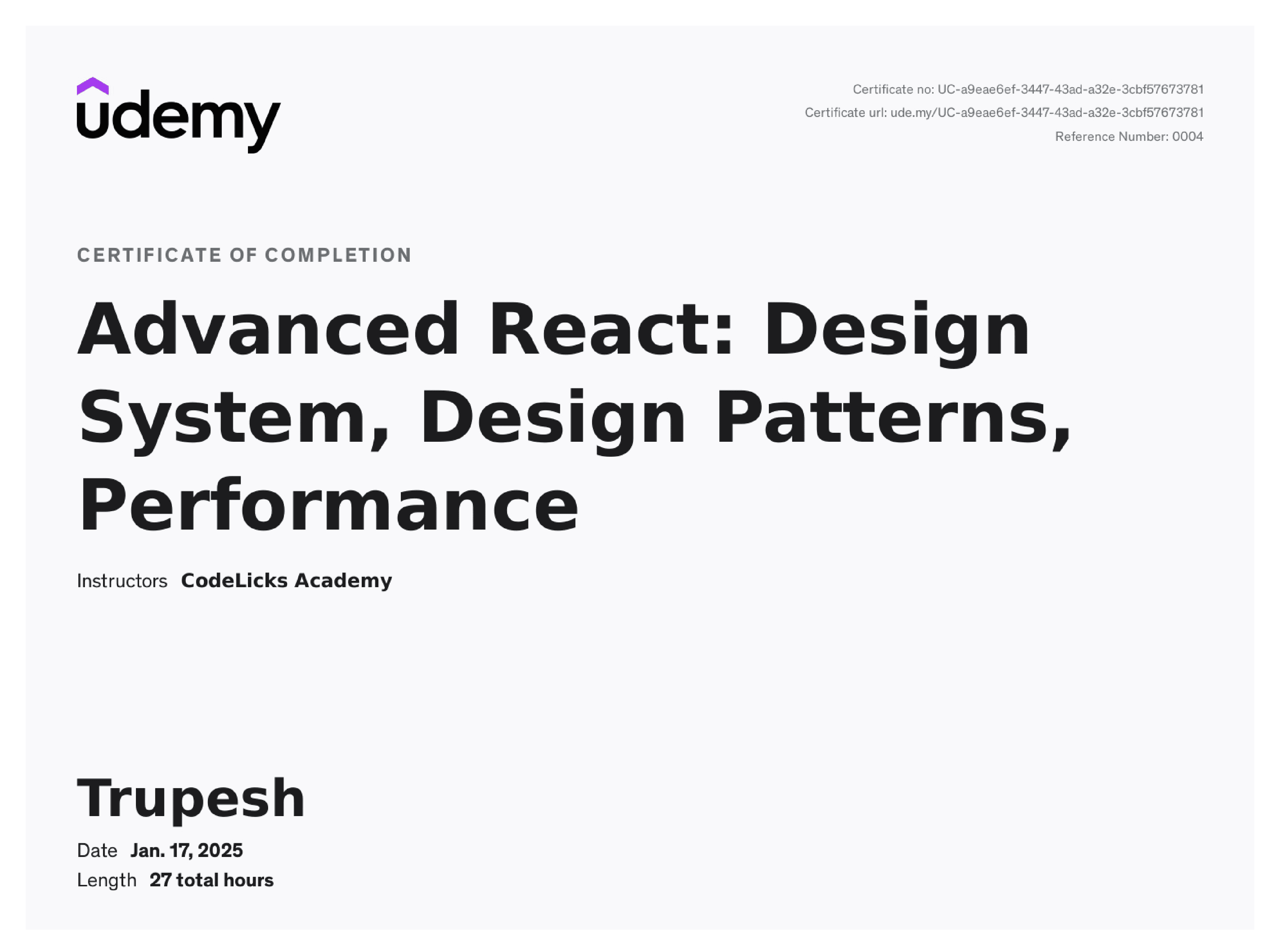 udemy

Certificate no: UC-a9eae6ef-3447-43ad-a32e-3cbf57673781
Certificate url: ude.my/UC-a9eae6ef-3447-43ad-a32e-3cbf57673781
Reference Number: 0004

CERTIFICATE OF COMPLETION

Advanced React: Design System, Design Patterns, Performance

Instructors CodeLicks Academy

Trupesh

Date Jan. 17, 2025
Length 27 total hours